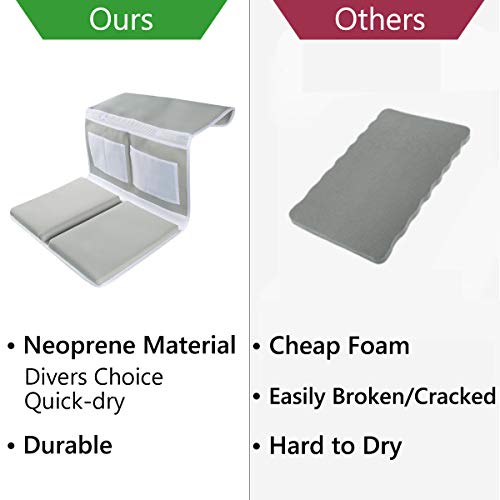 Ours

• Neoprene Material
Divers Choice
Quick-dry

• Durable

Others

• Cheap Foam

• Easily Broken/Cracked

• Hard to Dry